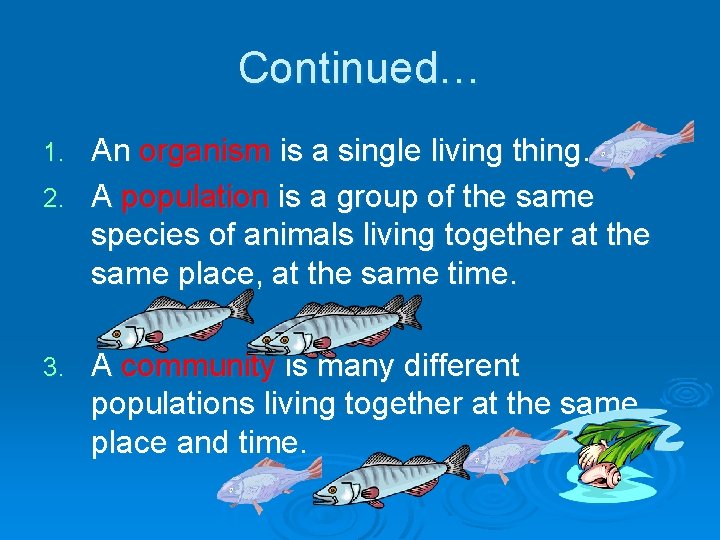 Continued…

1. An organism is a single living thing.

2. A population is a group of the same species of animals living together at the same place, at the same time.

3. A community is many different populations living together at the same place and time.